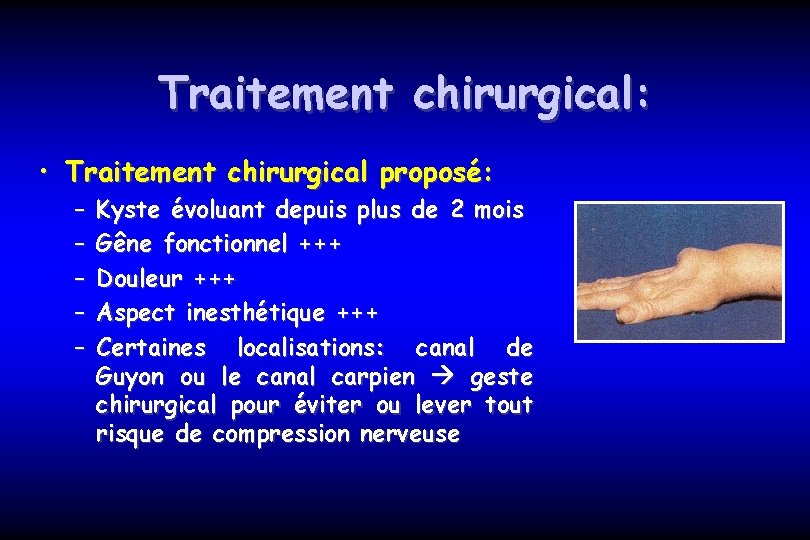 Traitement chirurgical:

• Traitement chirurgical proposé:
– Kyste évoluant depuis plus de 2 mois
– Gêne fonctionnel +++
– Douleur +++
– Aspect inesthétique +++
– Certaines localisations: canal de Guyon ou le canal carpien → geste chirurgical pour éviter ou lever tout risque de compression nerveuse